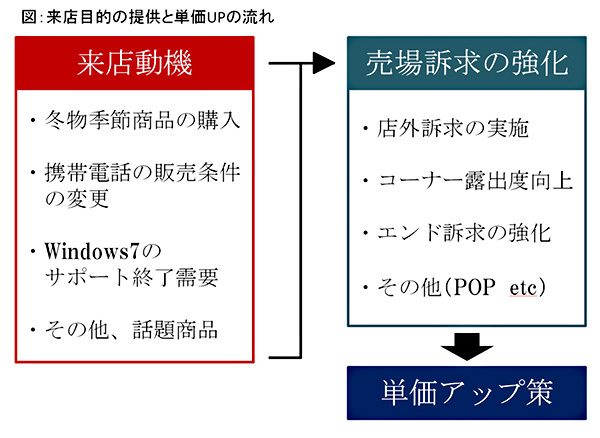 図：来店目的の提供と単価UPの流れ

来店動機

・冬物季節商品の購入

・携帯電話の販売条件の変更

・Windows7のサポート終了需要

・その他、話題商品

売場訴求の強化

・店外訴求の実施

・コーナー露出度向上

・エンド訴求の強化

・その他（POP etc）

単価アップ策